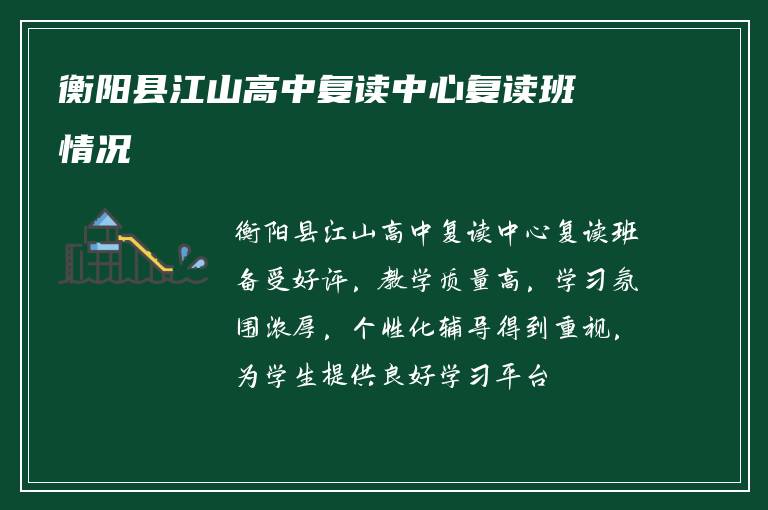 衡阳县江山高中复读中心复读班情况

衡阳县江山高中复读中心复读班备受好评，教学质量高，学习氛围浓厚，个性化辅导得到重视，为学生提供良好学习平台